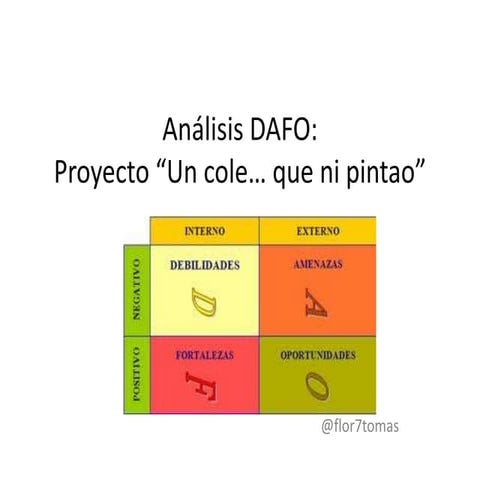 Análisis DAFO:
Proyecto “Un cole… que ni pintao”

| | INTERNO | EXTERNO |
|---|---|---|
| NEGATIVO | DEBILIDADES D | AMENAZAS A |
| POSITIVO | FORTALEZAS F | OPORTUNIDADES O |

@flor7tomas